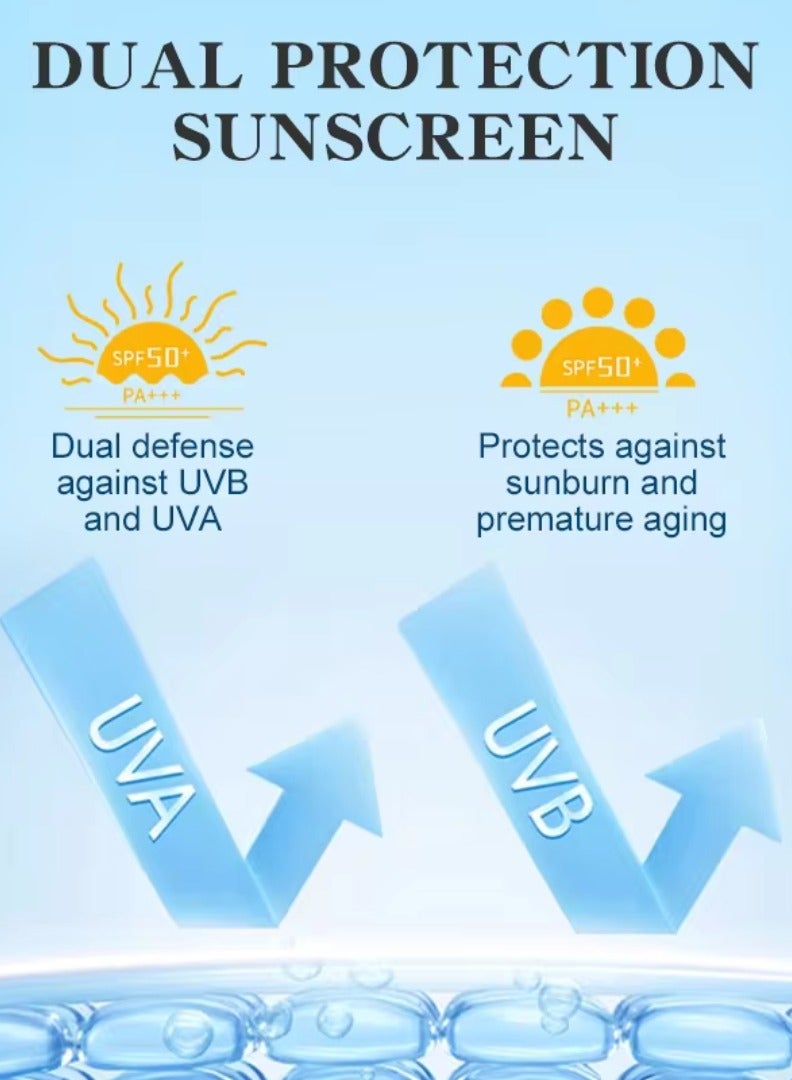 DUAL PROTECTION SUNSCREEN

SPF50+
PA+++
Dual defense against UVB and UVA

SPF50+
PA+++
Protects against sunburn and premature aging

UVA

UVB